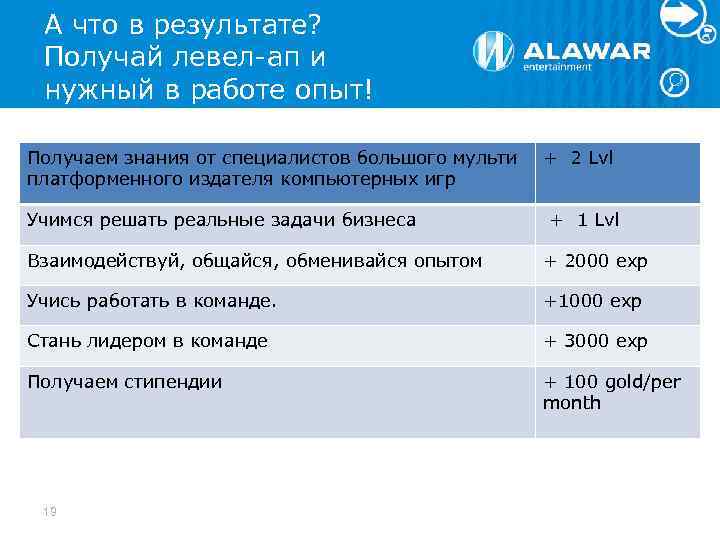 А что в результате? Получай левел-ап и нужный в работе опыт!

ALAWAR entertainment

| Получаем знания от специалистов большого мульти платформенного издателя компьютерных игр | + 2 Lvl |
|---|---|
| Учимся решать реальные задачи бизнеса | + 1 Lvl |
| Взаимодействуй, общайся, обменивайся опытом | + 2000 exp |
| Учись работать в команде. | +1000 exp |
| Стань лидером в команде | + 3000 exp |
| Получаем стипендии | + 100 gold/per month |

19